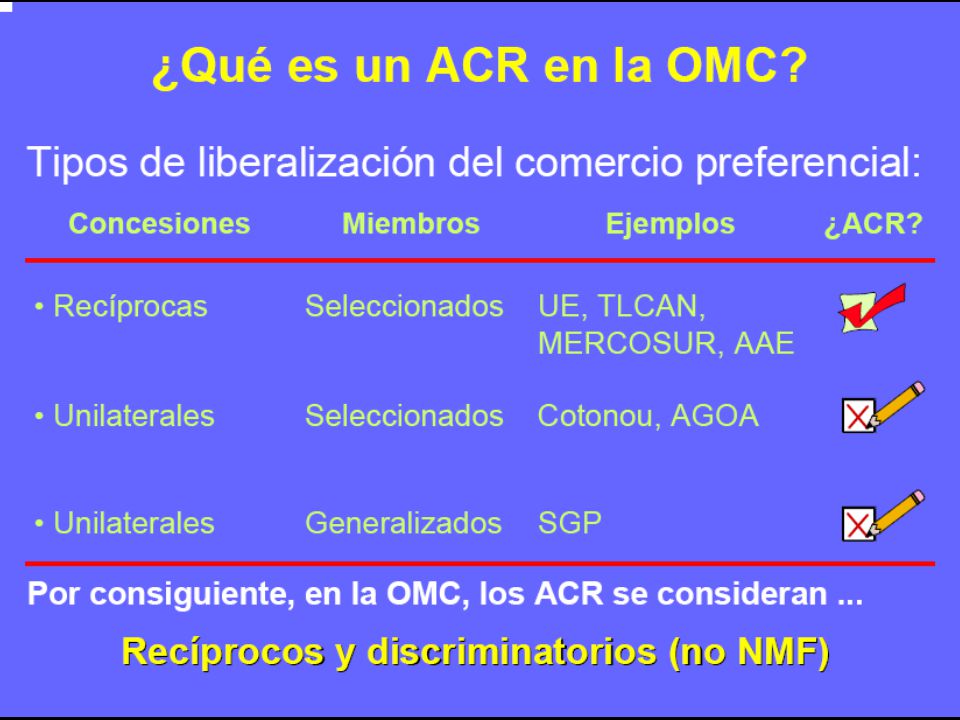 ¿Qué es un ACR en la OMC?

Tipos de liberalización del comercio preferencial:

| Concesiones | Miembros | Ejemplos | ¿ACR? |
|---|---|---|---|
| • Recíprocas | Seleccionados | UE, TLCAN, MERCOSUR, AAE | |
| • Unilaterales | Seleccionados | Cotonou, AGOA | |
| • Unilaterales | Generalizados | SGP | |

Por consiguiente, en la OMC, los ACR se consideran ...

Recíprocos y discriminatorios (no NMF)